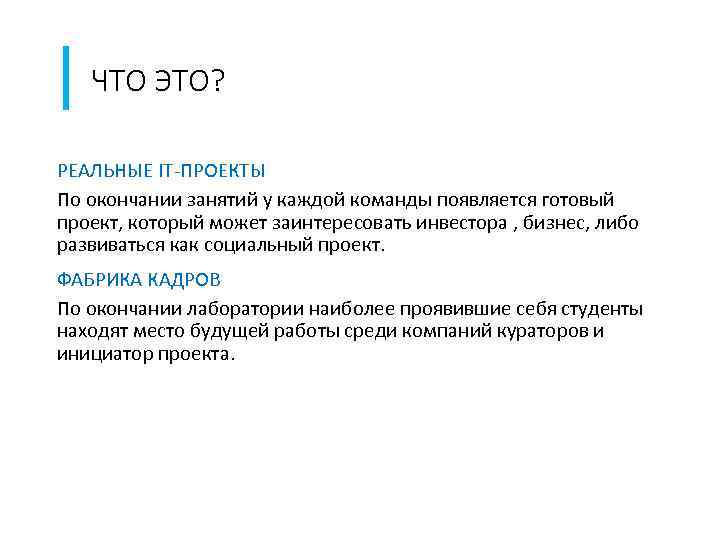 ЧТО ЭТО?

РЕАЛЬНЫЕ IT-ПРОЕКТЫ

По окончании занятий у каждой команды появляется готовый проект, который может заинтересовать инвестора , бизнес, либо развиваться как социальный проект.

ФАБРИКА КАДРОВ

По окончании лаборатории наиболее проявившие себя студенты находят место будущей работы среди компаний кураторов и инициатор проекта.